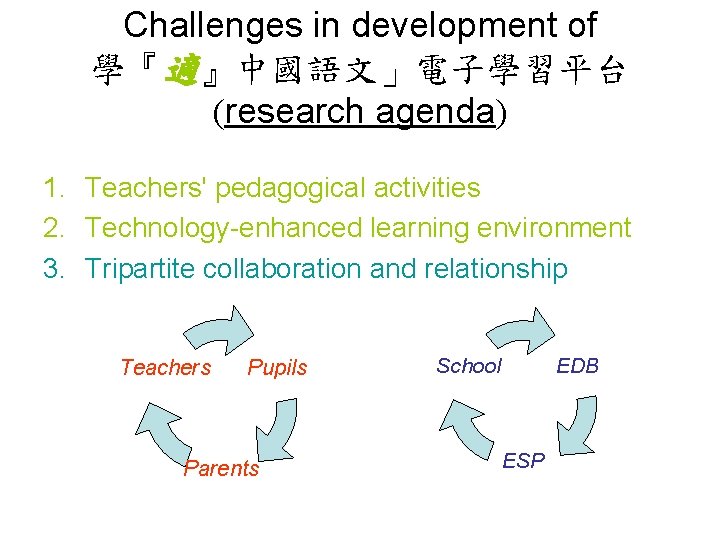 Challenges in development of 學『適』中國語文」電子學習平台 (research agenda)

1. Teachers' pedagogical activities
2. Technology-enhanced learning environment
3. Tripartite collaboration and relationship

Teachers Pupils Parents

School EDB ESP